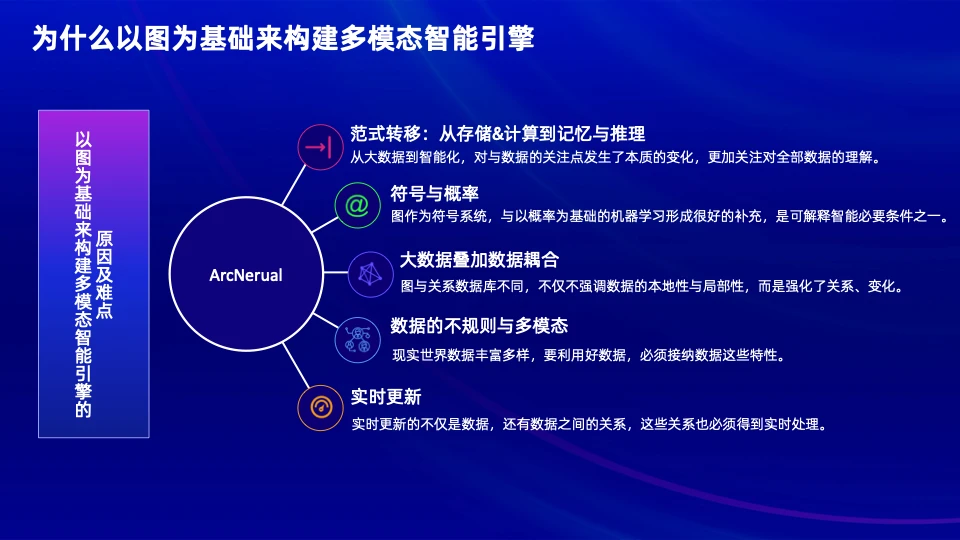 为什么以图为基础来构建多模态智能引擎

以图为基础来构建多模态智能引擎的原因及难点

ArcNerual

范式转移：从存储&计算到记忆与推理
从大数据到智能化，对与数据的关注点发生了本质的变化，更加关注对全部数据的理解。

符号与概率
图作为符号系统，与以概率为基础的机器学习形成很好的补充，是可解释智能必要条件之一。

大数据叠加数据耦合
图与关系数据库不同，不仅不强调数据的本地性与局部性，而是强化了关系、变化。

数据的不规则与多模态
现实世界数据丰富多样，要利用好数据，必须接纳数据这些特性。

实时更新
实时更新的不仅是数据，还有数据之间的关系，这些关系也必须得到实时处理。